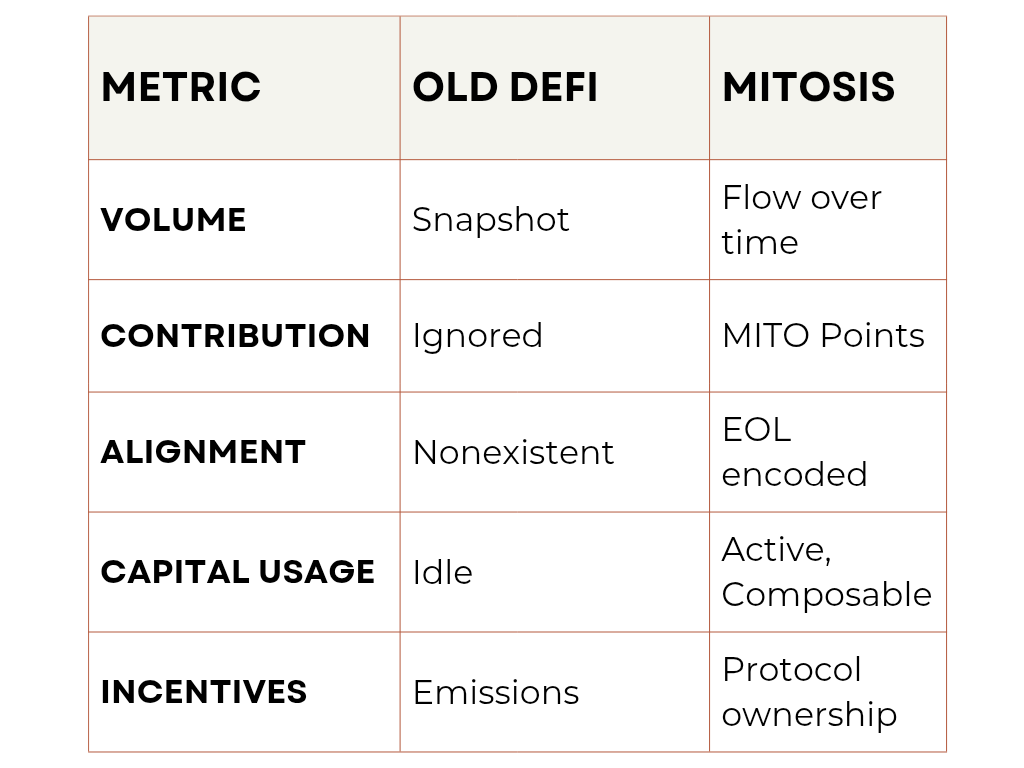 | METRIC | OLD DEFI | MITOSIS |
|---|---|---|
| VOLUME | Snapshot | Flow over time |
| CONTRIBUTION | Ignored | MITO Points |
| ALIGNMENT | Nonexistent | EOL encoded |
| CAPITAL USAGE | Idle | Active, Composable |
| INCENTIVES | Emissions | Protocol ownership |